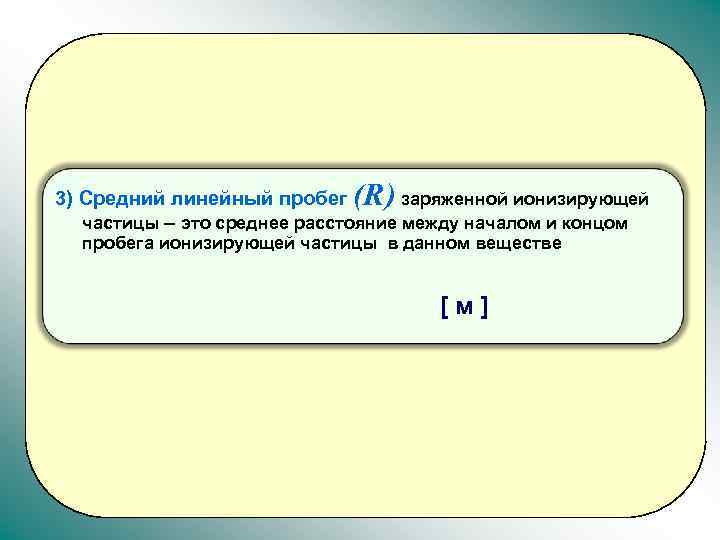 3) Средний линейный пробег $(R)$ заряженной ионизирующей частицы – это среднее расстояние между началом и концом пробега ионизирующей частицы в данном веществе

[ м ]